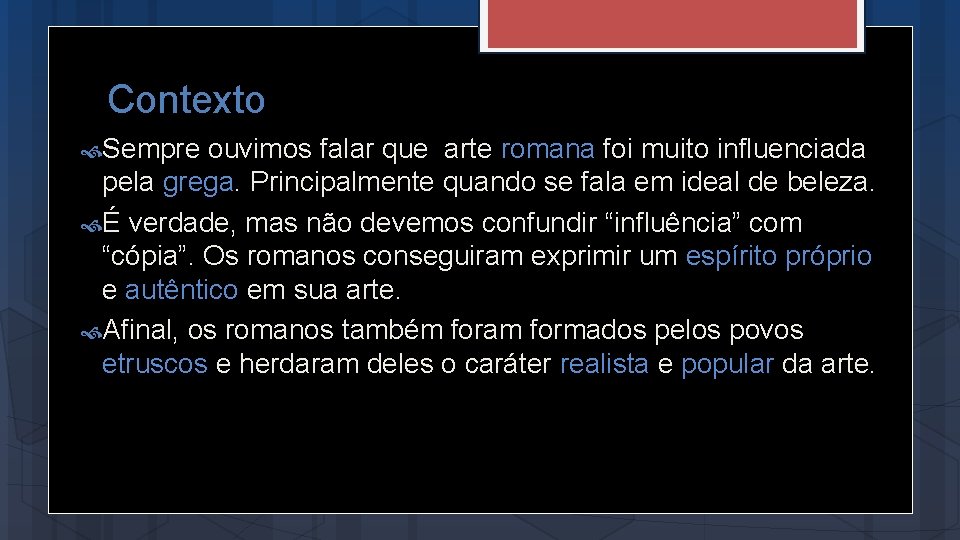 Contexto

Sempre ouvimos falar que  arte romana foi muito influenciada pela grega. Principalmente quando se fala em ideal de beleza.

É verdade, mas não devemos confundir “influência” com “cópia”. Os romanos conseguiram exprimir um espírito próprio e autêntico em sua arte.

Afinal, os romanos também foram formados pelos povos etruscos e herdaram deles o caráter realista e popular da arte.